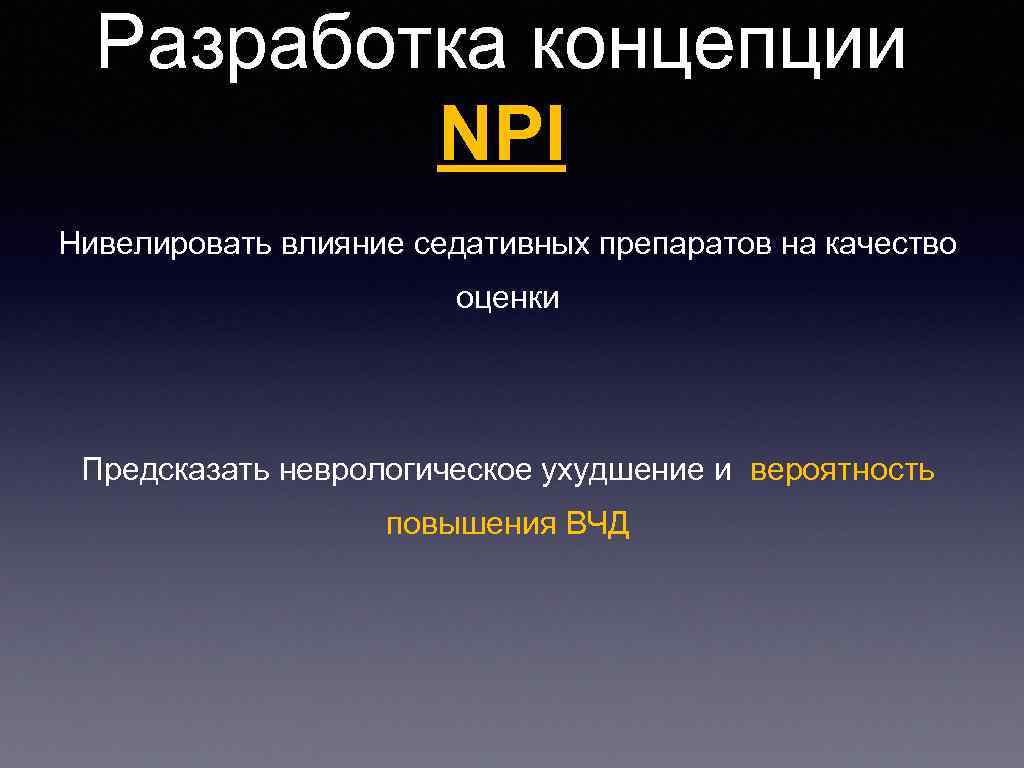 Разработка концепции NPI

Нивелировать влияние седативных препаратов на качество оценки

Предсказать неврологическое ухудшение и вероятность повышения ВЧД